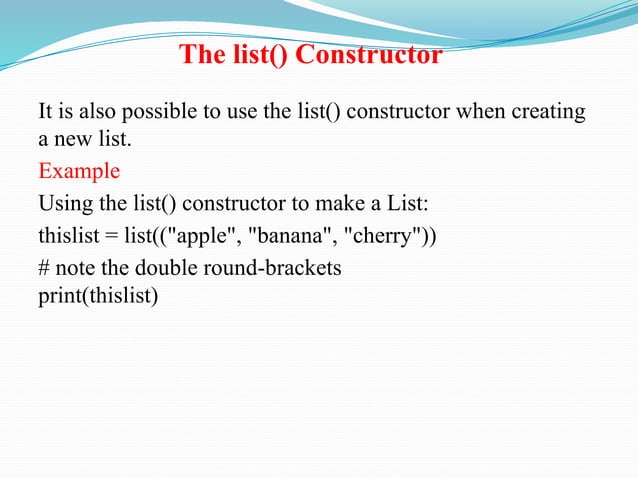 The list() Constructor

It is also possible to use the list() constructor when creating a new list.

Example

Using the list() constructor to make a List:

thislist = list(("apple", "banana", "cherry"))

# note the double round-brackets
print(thislist)